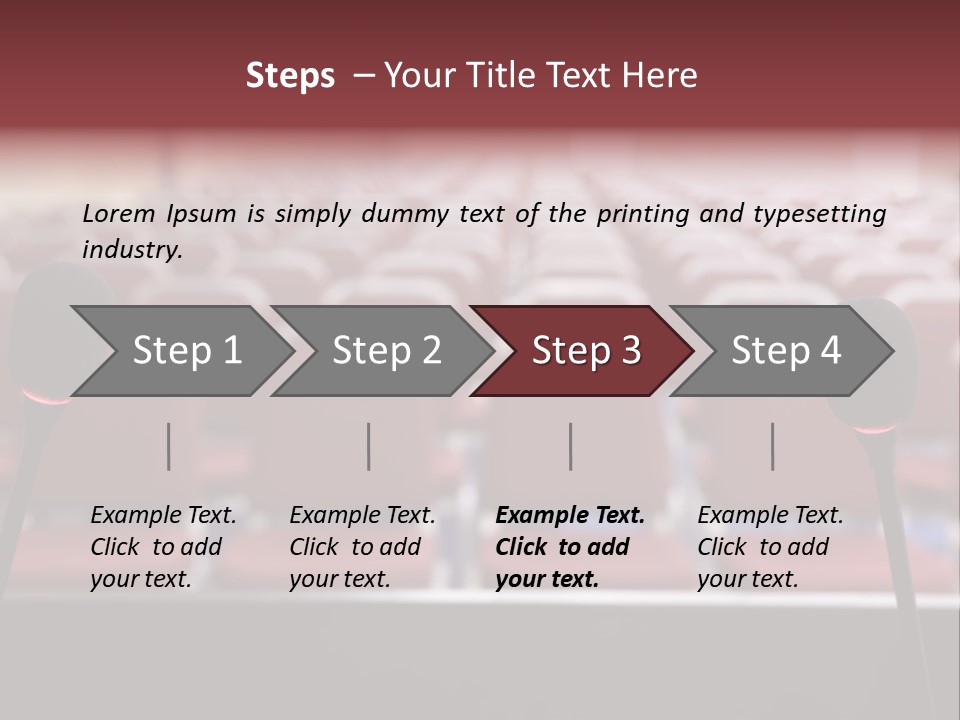 Steps – Your Title Text Here

Lorem Ipsum is simply dummy text of the printing and typesetting industry.

Step 1

Step 2

Step 3

Step 4

Example Text. Click to add your text.

Example Text. Click to add your text.

Example Text. Click to add your text.

Example Text. Click to add your text.